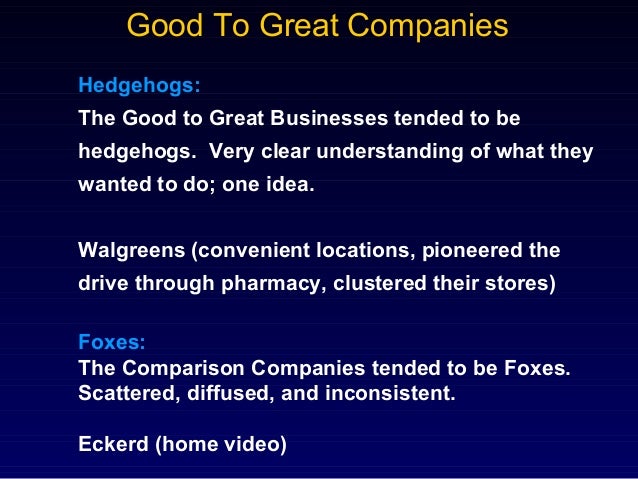 Good To Great Companies

Hedgehogs:
The Good to Great Businesses tended to be hedgehogs. Very clear understanding of what they wanted to do; one idea.

Walgreens (convenient locations, pioneered the drive through pharmacy, clustered their stores)

Foxes:
The Comparison Companies tended to be Foxes. Scattered, diffused, and inconsistent.

Eckerd (home video)